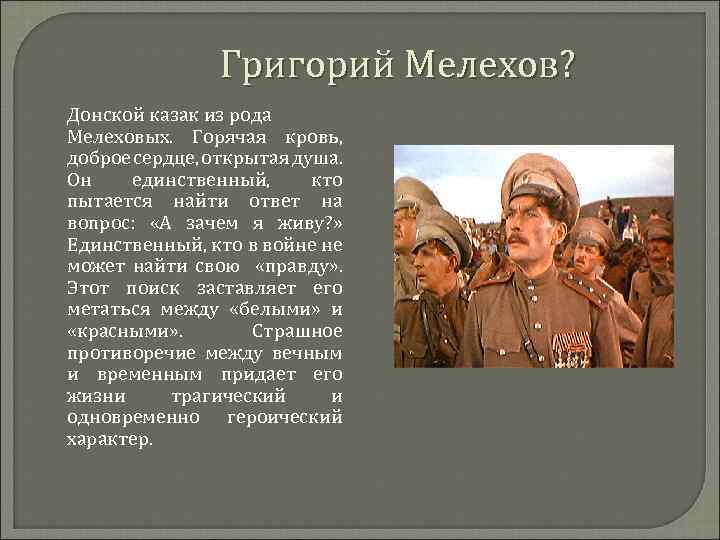 Григорий Мелехов?

Донской казак из рода Мелеховых. Горячая кровь, доброе сердце, открытая душа. Он единственный, кто пытается найти ответ на вопрос: «А зачем я живу?» Единственный, кто в войне не может найти свою «правду». Этот поиск заставляет его метаться между «белыми» и «красными». Страшное противоречие между вечным и временным придает его жизни трагический и одновременно героический характер.